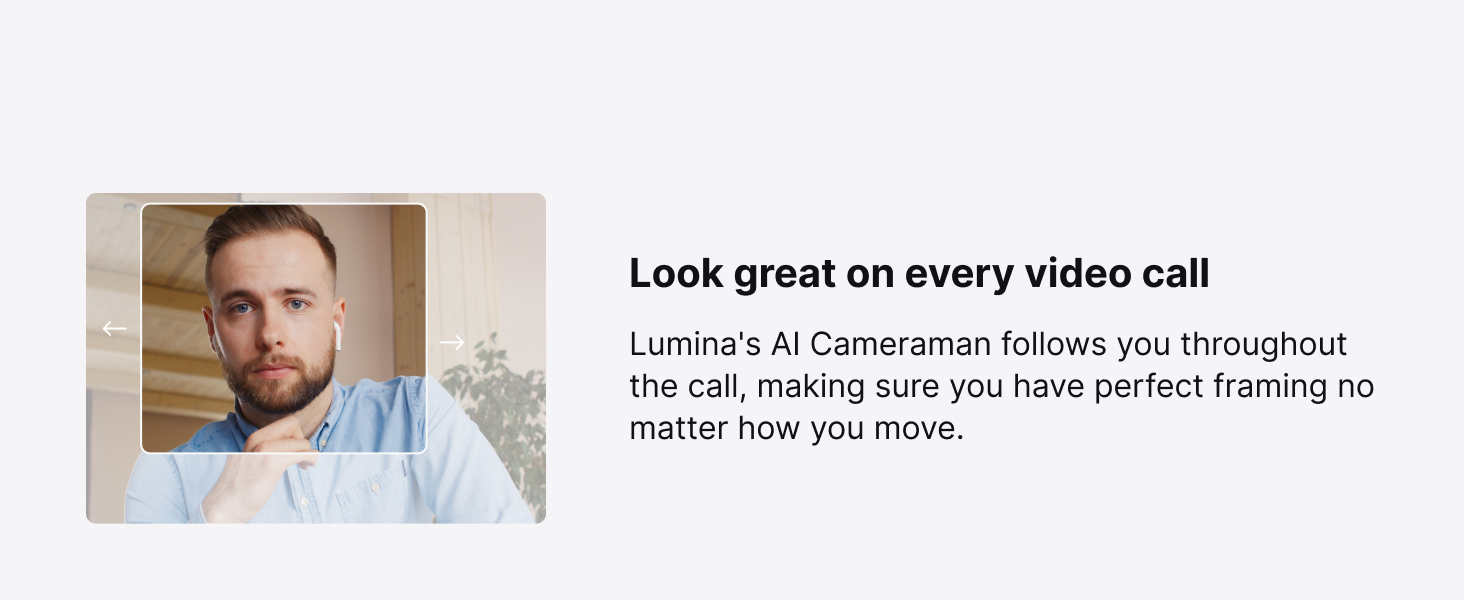 Look great on every video call

Lumina's AI Cameraman follows you throughout the call, making sure you have perfect framing no matter how you move.